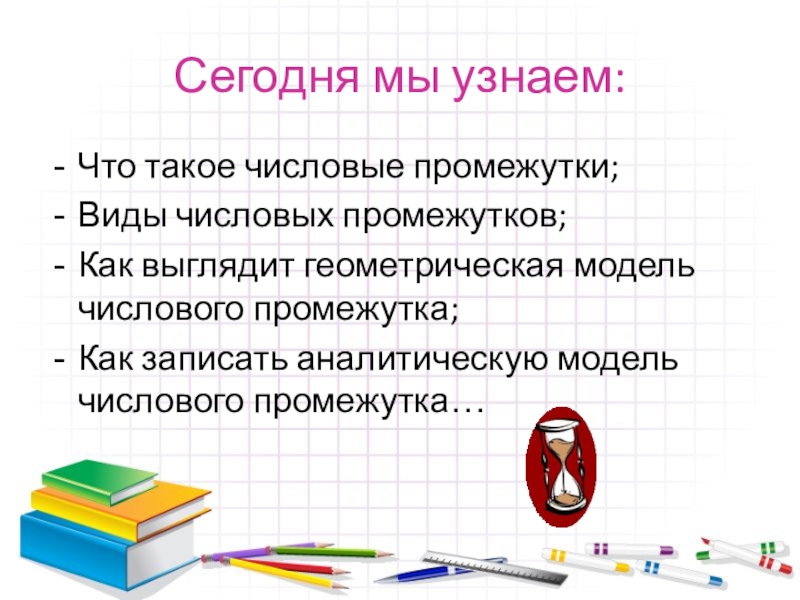 Сегодня мы узнаем:

- Что такое числовые промежутки;
- Виды числовых промежутков;
- Как выглядит геометрическая модель числового промежутка;
- Как записать аналитическую модель числового промежутка…